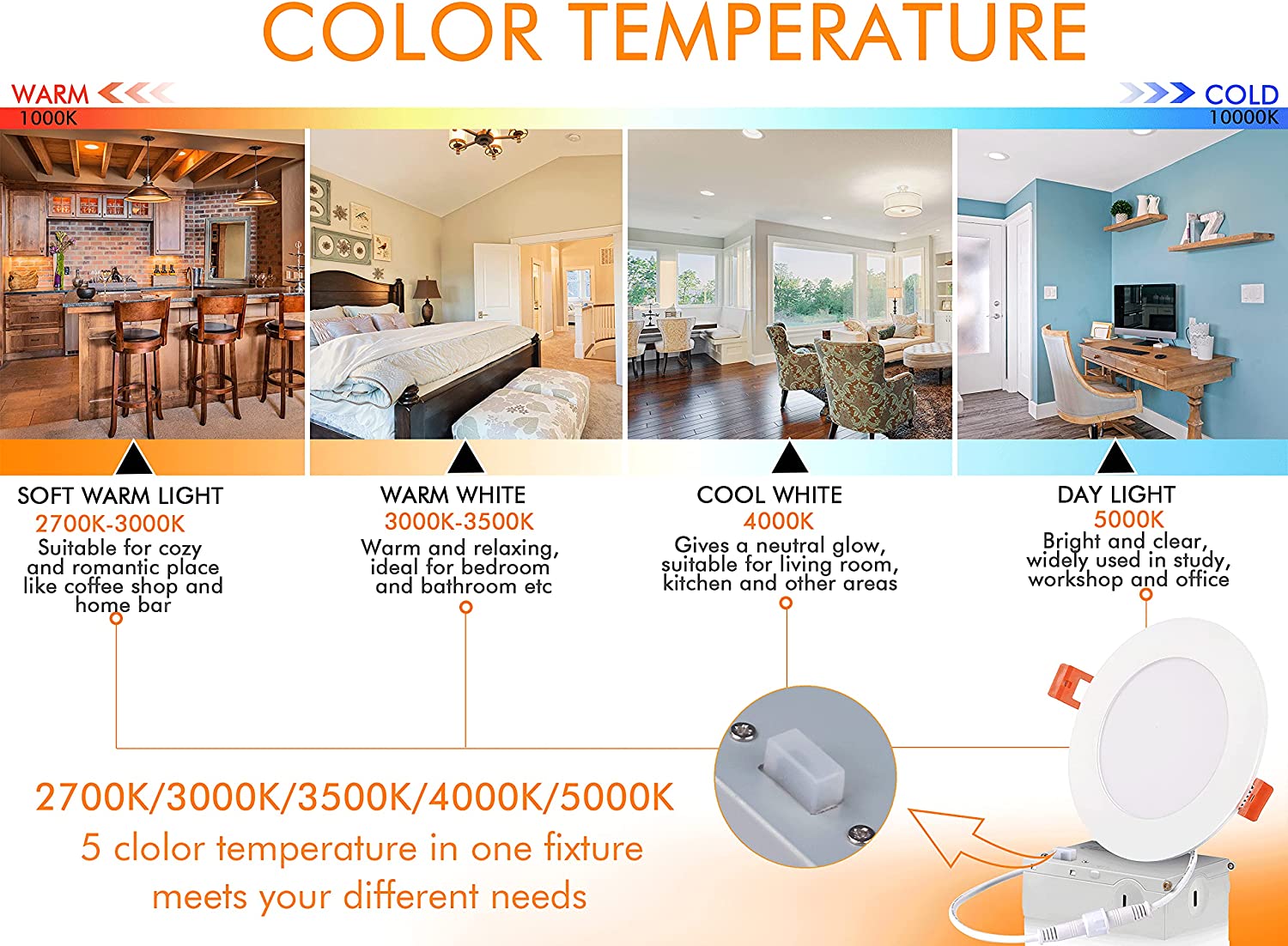 COLOR TEMPERATURE

WARM
1000K

COLD
10000K

SOFT WARM LIGHT
2700K-3000K
Suitable for cozy and romantic place like coffee shop and home bar

WARM WHITE
3000K-3500K
Warm and relaxing, ideal for bedroom and bathroom etc

COOL WHITE
4000K
Gives a neutral glow, suitable for living room, kitchen and other areas

DAY LIGHT
5000K
Bright and clear, widely used in study, workshop and office

2700K/3000K/3500K/4000K/5000K
5 clolor temperature in one fixture meets your different needs